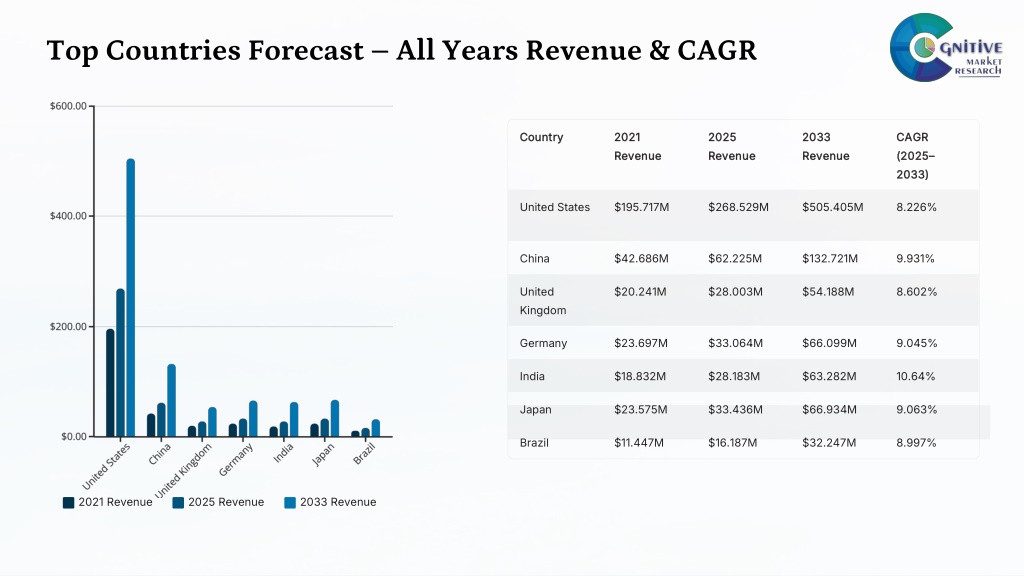 Top Countries Forecast – All Years Revenue & CAGR

COGNITIVE MARKET RESEARCH

$600.00
$400.00
$200.00
$0.00

United States
China
United Kingdom
Germany
India
Japan
Brazil

2021 Revenue
2025 Revenue
2033 Revenue

| Country | 2021 Revenue | 2025 Revenue | 2033 Revenue | CAGR (2025–2033) |
|---|---|---|---|---|
| United States | $195.717M | $268.529M | $505.405M | 8.226% |
| China | $42.686M | $62.225M | $132.721M | 9.931% |
| United Kingdom | $20.241M | $28.003M | $54.188M | 8.602% |
| Germany | $23.697M | $33.064M | $66.099M | 9.045% |
| India | $18.832M | $28.183M | $63.282M | 10.64% |
| Japan | $23.575M | $33.436M | $66.934M | 9.063% |
| Brazil | $11.447M | $16.187M | $32.247M | 8.997% |